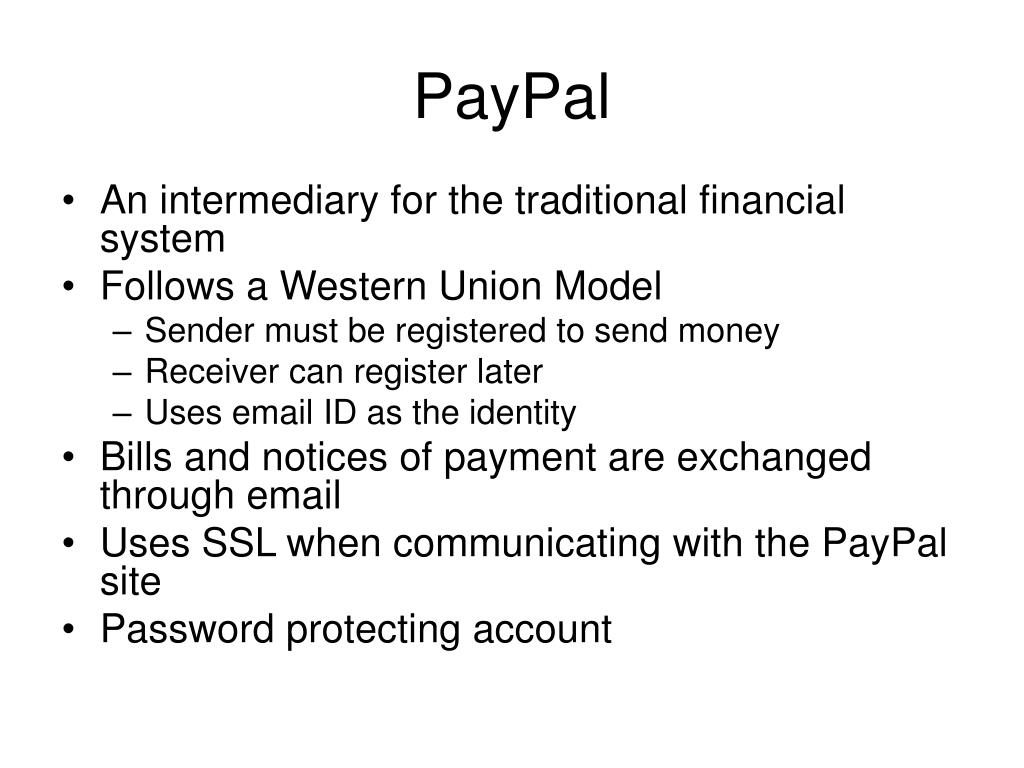 PayPal

• An intermediary for the traditional financial system
• Follows a Western Union Model
– Sender must be registered to send money
– Receiver can register later
– Uses email ID as the identity
• Bills and notices of payment are exchanged through email
• Uses SSL when communicating with the PayPal site
• Password protecting account